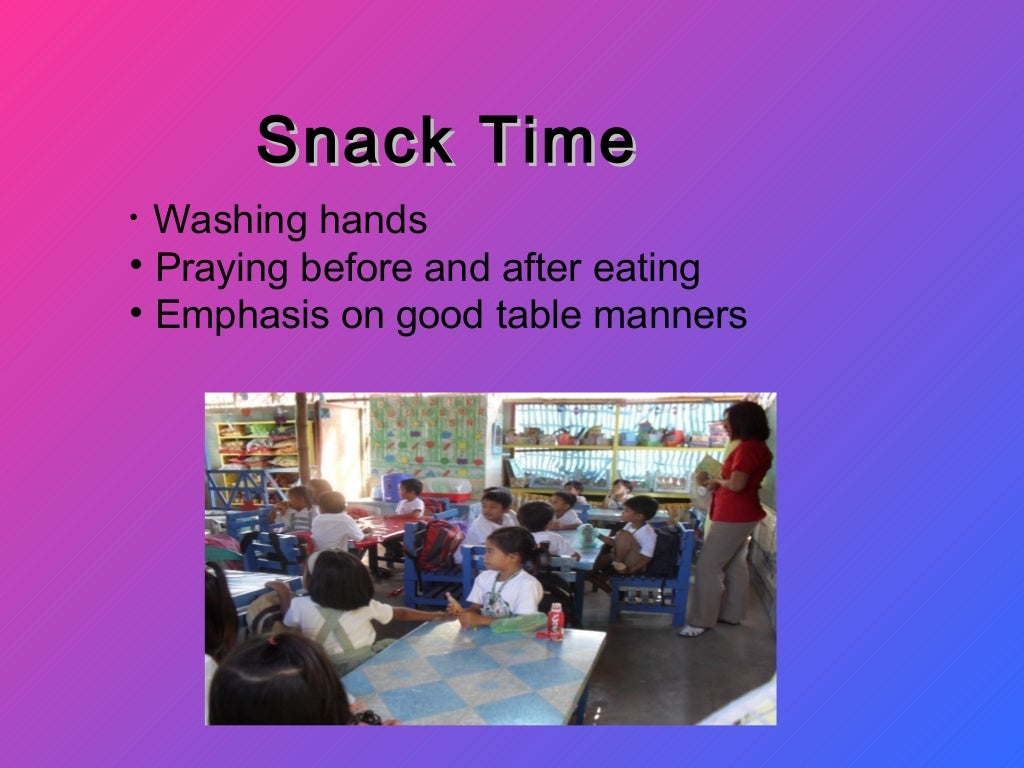 Snack Time

• Washing hands
• Praying before and after eating
• Emphasis on good table manners